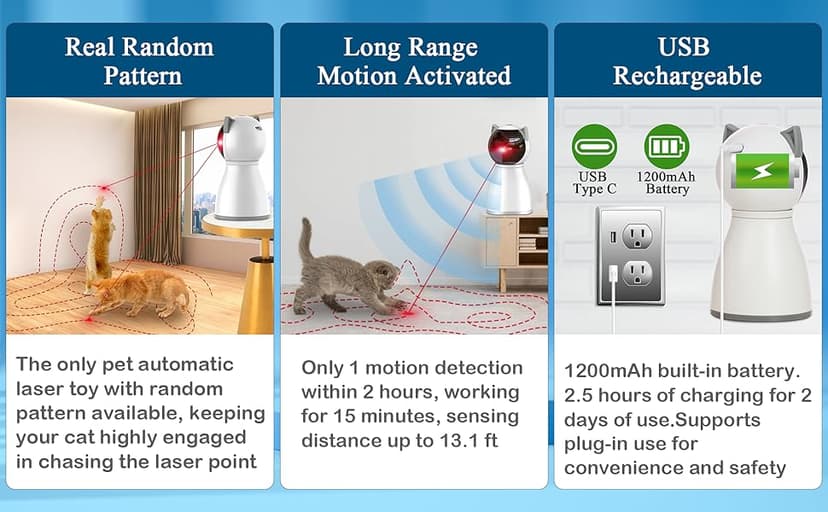 Real Random Pattern

The only pet automatic laser toy with random pattern available, keeping your cat highly engaged in chasing the laser point

Long Range Motion Activated

Only 1 motion detection within 2 hours, working for 15 minutes, sensing distance up to 13.1 ft

USB Rechargeable

USB Type C

1200mAh Battery

1200mAh built-in battery. 2.5 hours of charging for 2 days of use.Supports plug-in use for convenience and safety